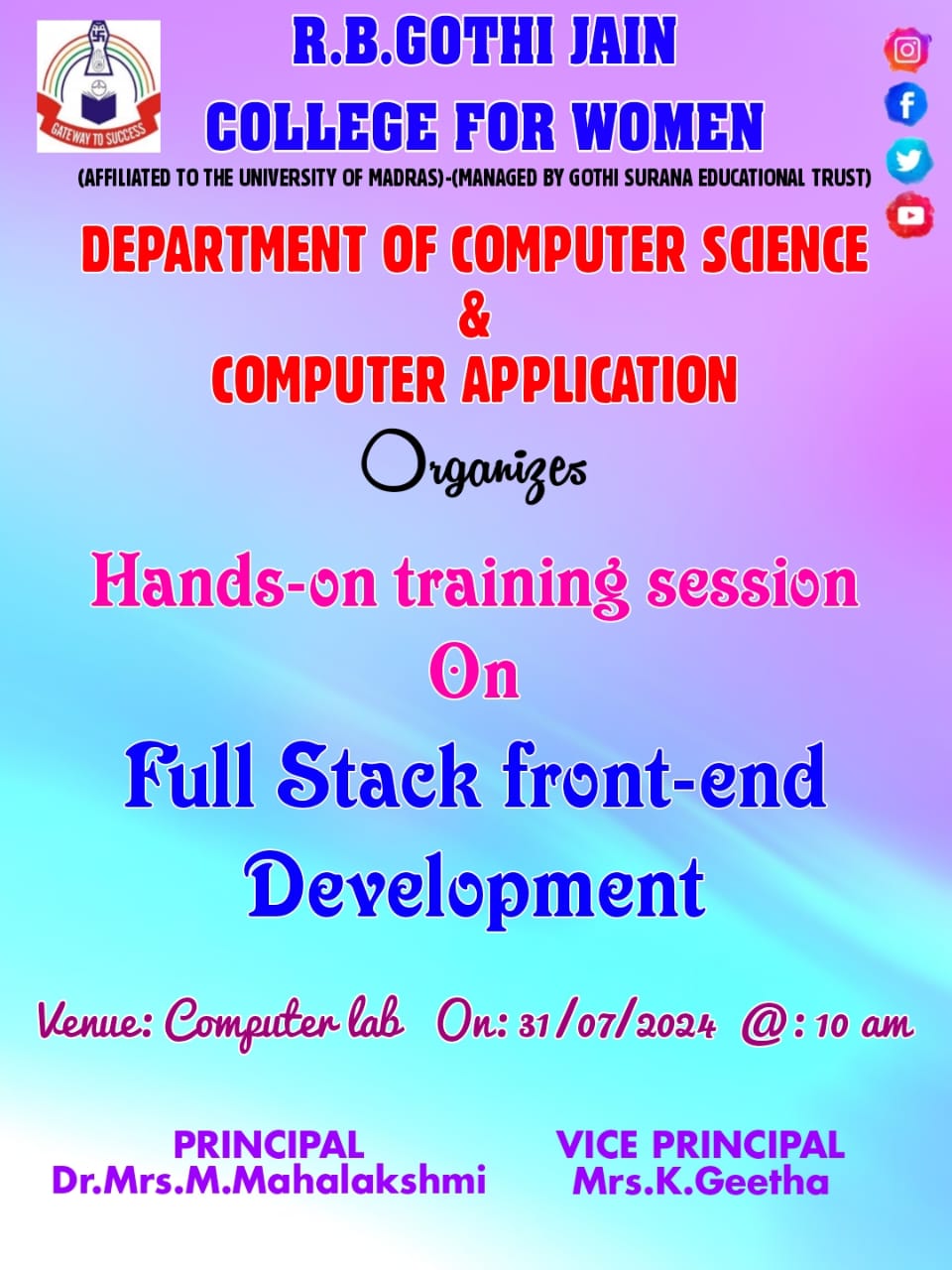 GATEWAY TO SUCCESS

R.B.GOTHI JAIN
COLLEGE FOR WOMEN
(AFFILIATED TO THE UNIVERSITY OF MADRAS)-(MANAGED BY GOTHI SURANA EDUCATIONAL TRUST)

DEPARTMENT OF COMPUTER SCIENCE
&
COMPUTER APPLICATION

Organizes

Hands-on training session
On
Full Stack front-end
Development

Venue: Computer lab On: 31/07/2024 @: 10 am

PRINCIPAL
Dr.Mrs.M.Mahalakshmi

VICE PRINCIPAL
Mrs.K.Geetha